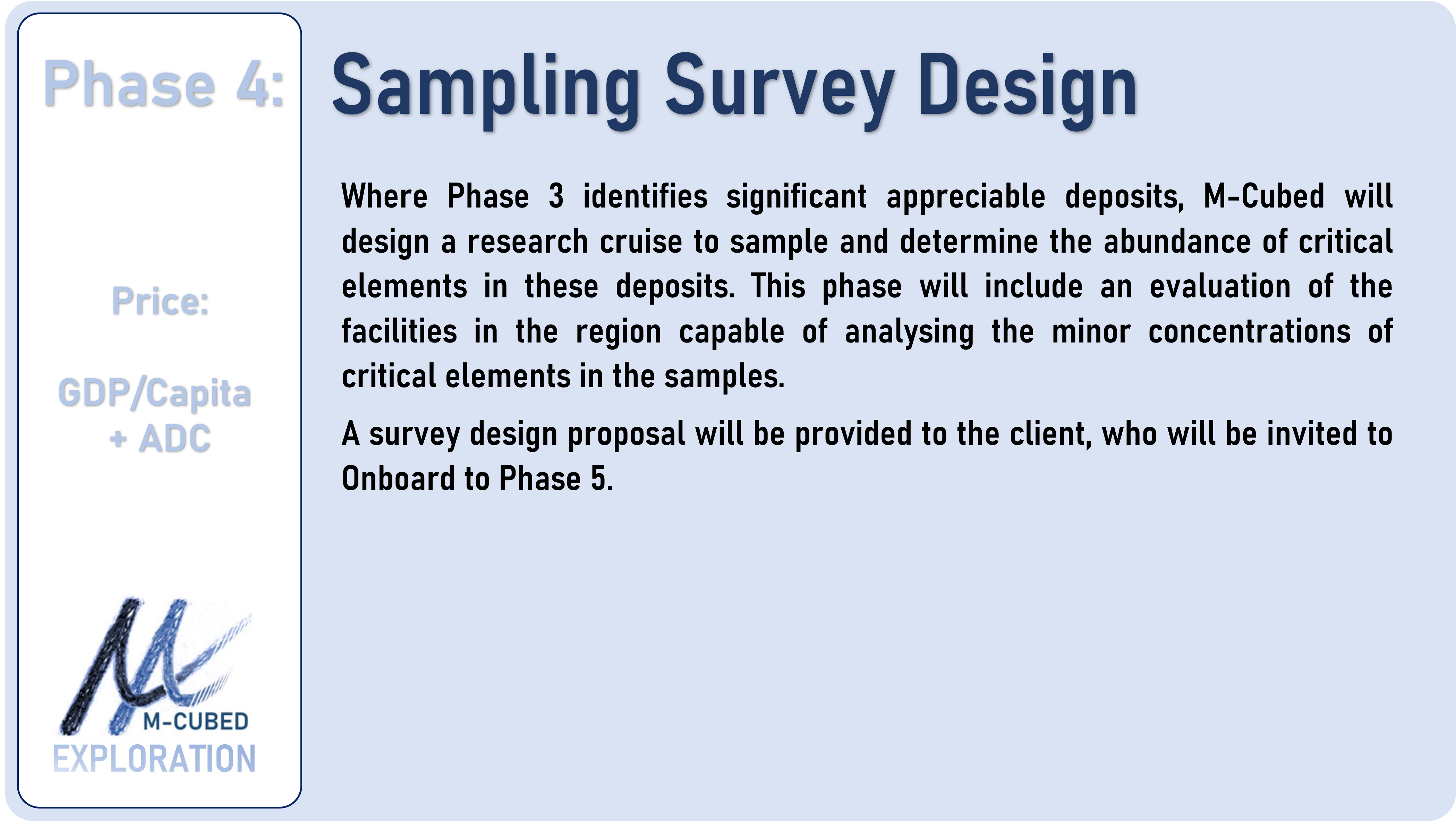 Phase 4:

Price:

GDP/Capita + ADC

M-CUBED EXPLORATION

Sampling Survey Design

Where Phase 3 identifies significant appreciable deposits, M-Cubed will design a research cruise to sample and determine the abundance of critical elements in these deposits. This phase will include an evaluation of the facilities in the region capable of analysing the minor concentrations of critical elements in the samples.

A survey design proposal will be provided to the client, who will be invited to Onboard to Phase 5.